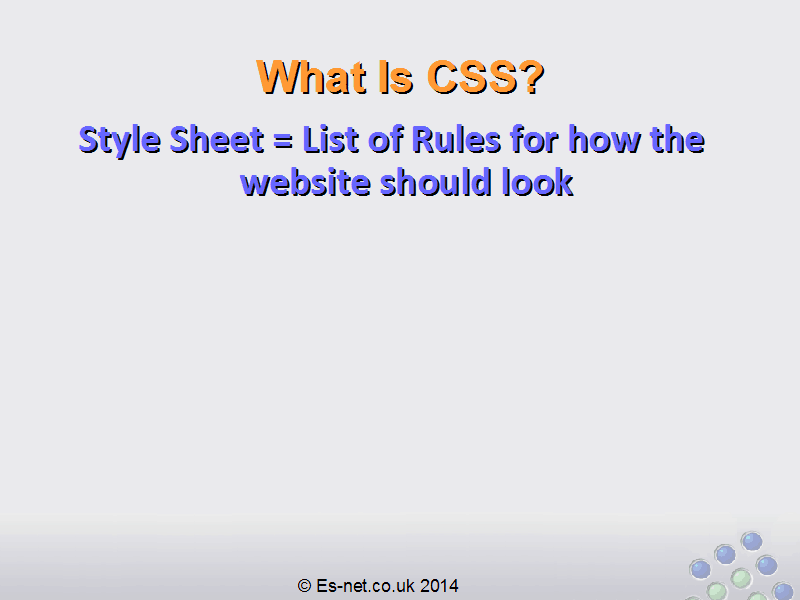 What Is CSS?

Style Sheet = List of Rules for how the website should look

© Es-net.co.uk 2014